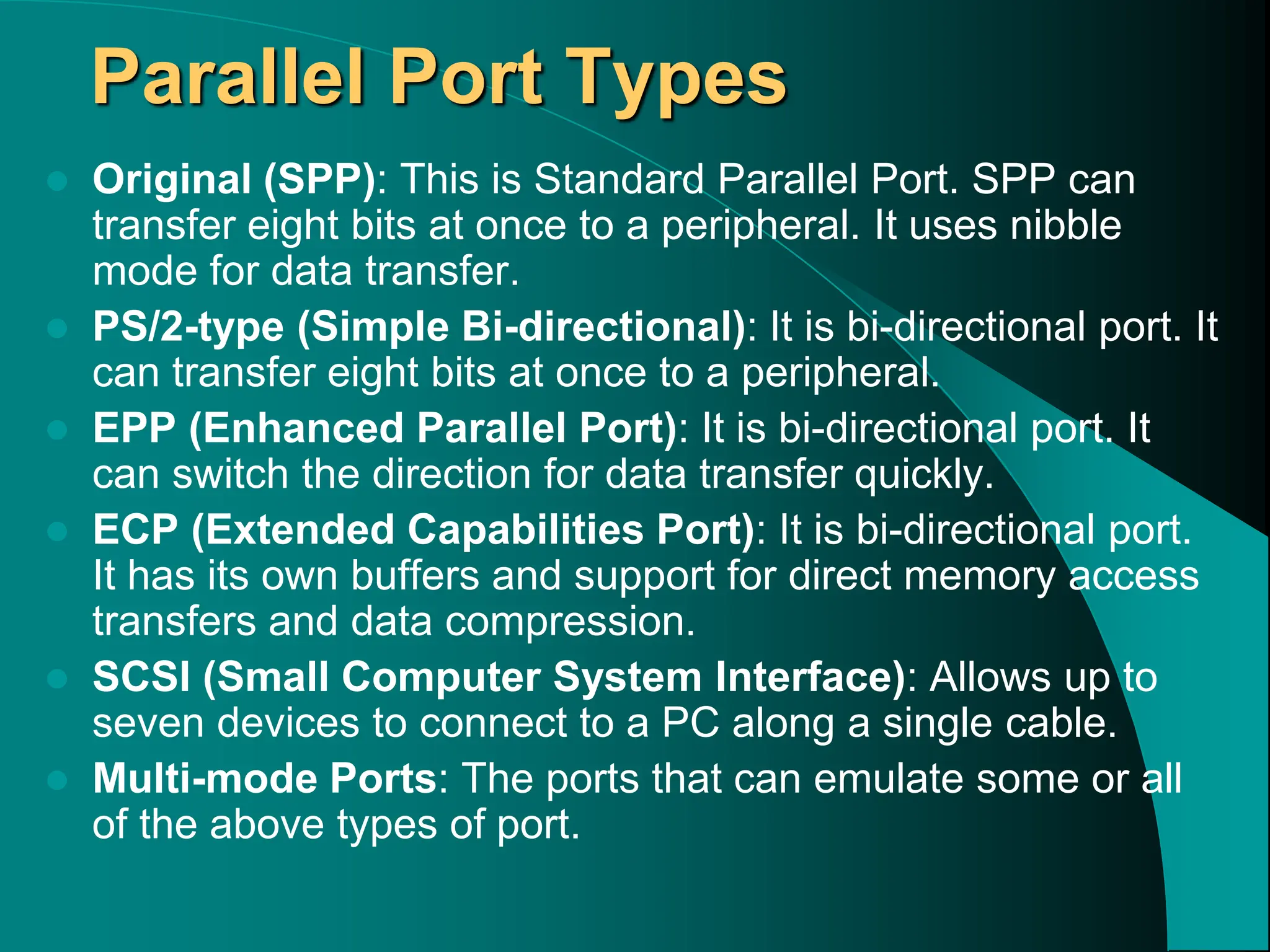 Parallel Port Types

- Original (SPP): This is Standard Parallel Port. SPP can transfer eight bits at once to a peripheral. It uses nibble mode for data transfer.
- PS/2-type (Simple Bi-directional): It is bi-directional port. It can transfer eight bits at once to a peripheral.
- EPP (Enhanced Parallel Port): It is bi-directional port. It can switch the direction for data transfer quickly.
- ECP (Extended Capabilities Port): It is bi-directional port. It has its own buffers and support for direct memory access transfers and data compression.
- SCSI (Small Computer System Interface): Allows up to seven devices to connect to a PC along a single cable.
- Multi-mode Ports: The ports that can emulate some or all of the above types of port.